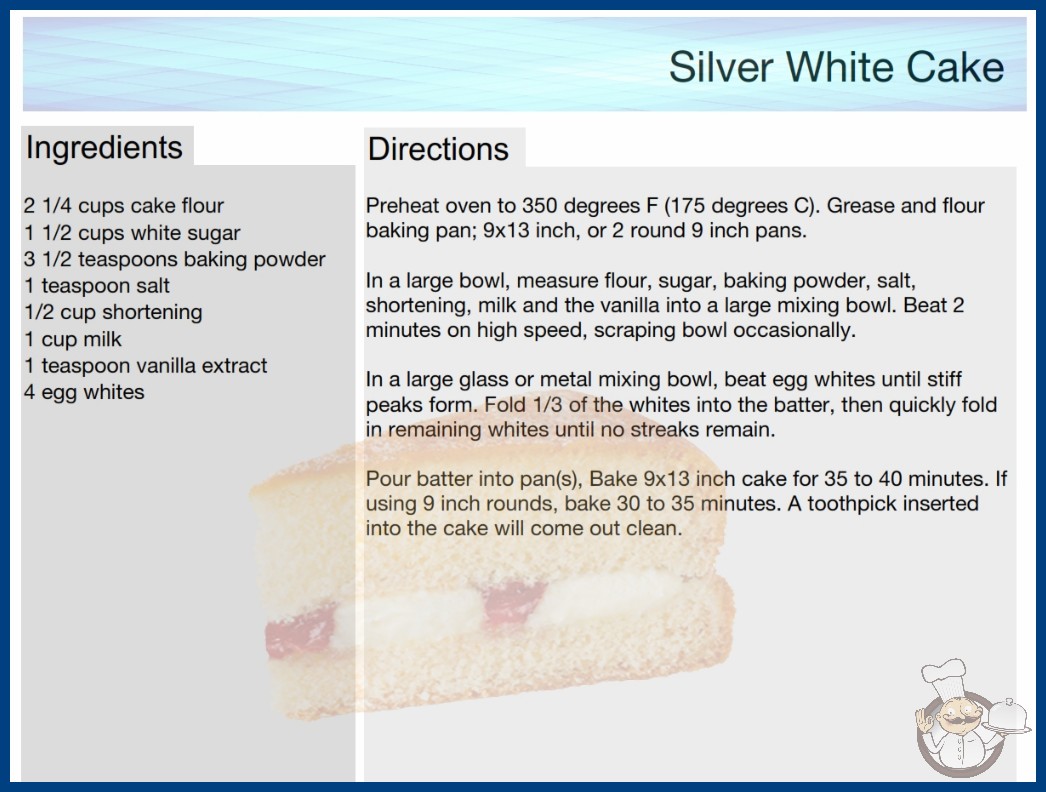 Silver White Cake

Ingredients

2 1/4 cups cake flour
1 1/2 cups white sugar
3 1/2 teaspoons baking powder
1 teaspoon salt
1/2 cup shortening
1 cup milk
1 teaspoon vanilla extract
4 egg whites

Directions

Preheat oven to 350 degrees F (175 degrees C). Grease and flour baking pan; 9x13 inch, or 2 round 9 inch pans.

In a large bowl, measure flour, sugar, baking powder, salt, shortening, milk and the vanilla into a large mixing bowl. Beat 2 minutes on high speed, scraping bowl occasionally.

In a large glass or metal mixing bowl, beat egg whites until stiff peaks form. Fold 1/3 of the whites into the batter, then quickly fold in remaining whites until no streaks remain.

Pour batter into pan(s), Bake 9x13 inch cake for 35 to 40 minutes. If using 9 inch rounds, bake 30 to 35 minutes. A toothpick inserted into the cake will come out clean.